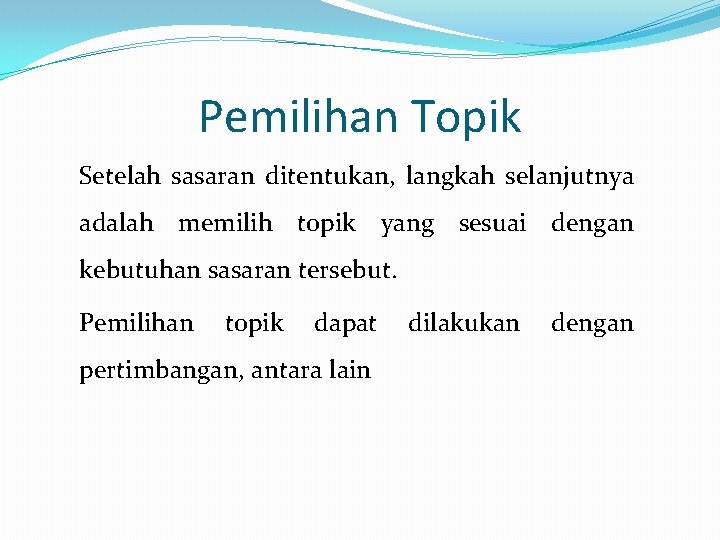 Pemilihan Topik

Setelah sasaran ditentukan, langkah selanjutnya adalah memilih topik yang sesuai dengan kebutuhan sasaran tersebut.

Pemilihan topik dapat dilakukan dengan pertimbangan, antara lain